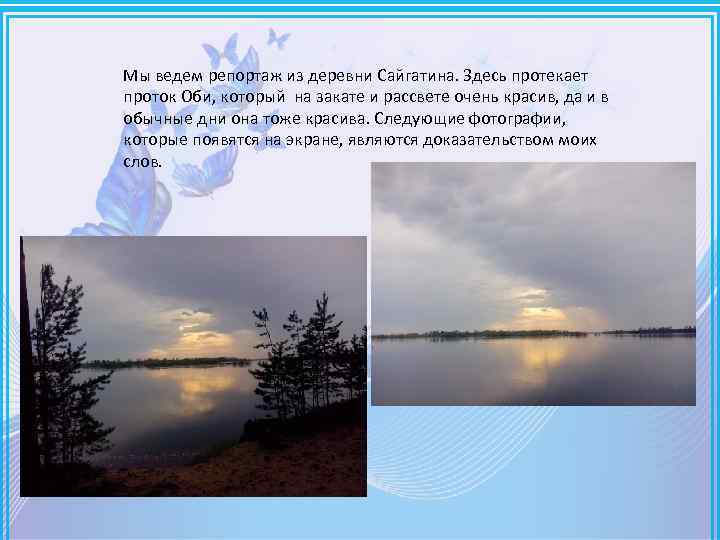 Мы ведем репортаж из деревни Сайгатина. Здесь протекает проток Оби, который на закате и рассвете очень красив, да и в обычные дни она тоже красива. Следующие фотографии, которые появятся на экране, являются доказательством моих слов.